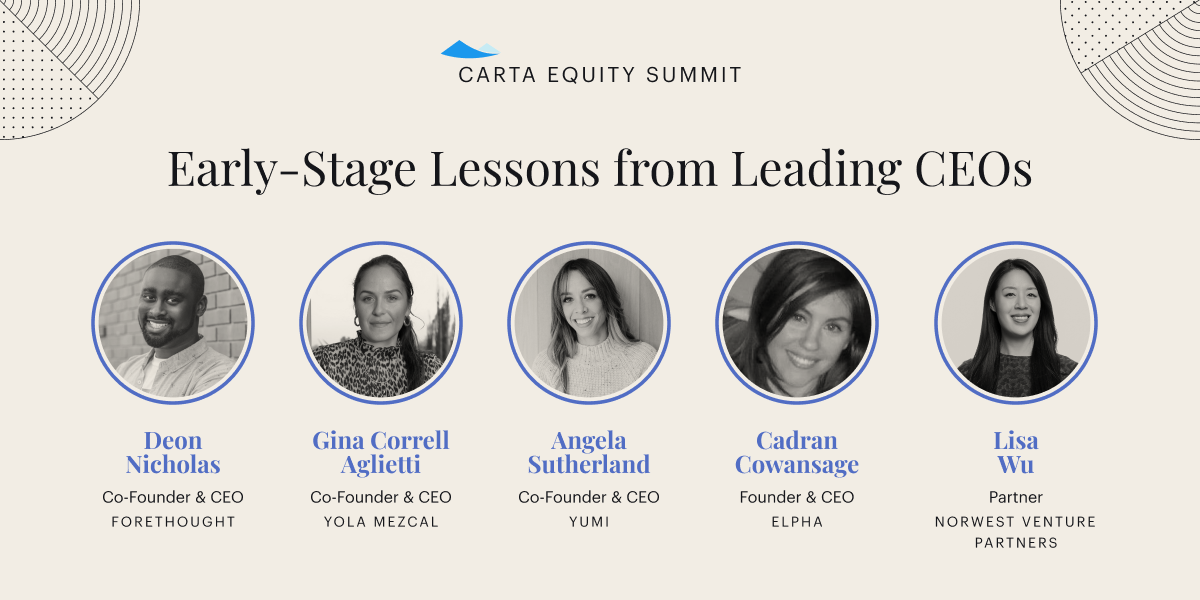 CARTA EQUITY SUMMIT

Early-Stage Lessons from Leading CEOs

Deon Nicholas
Co-Founder & CEO
FORETHOUGHT

Gina Correll Aglietti
Co-Founder & CEO
YOLA MEZCAL

Angela Sutherland
Co-Founder & CEO
YUMI

Cadran Cowansage
Founder & CEO
ELPHA

Lisa Wu
Partner
NORWEST VENTURE PARTNERS